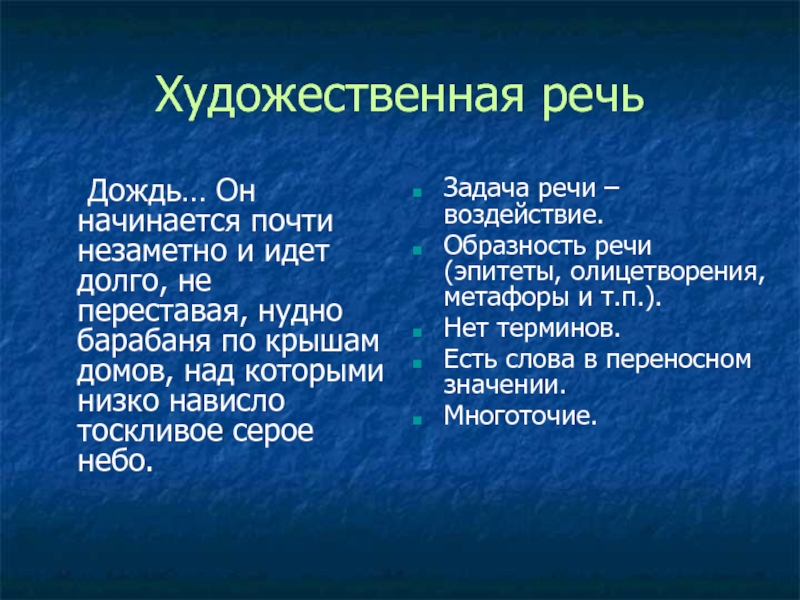 Художественная речь

Дождь… Он начинается почти незаметно и идет долго, не переставая, нудно барабаня по крышам домов, над которыми низко нависло тоскливое серое небо.

- Задача речи – воздействие.
- Образность речи (эпитеты, олицетворения, метафоры и т.п.).
- Нет терминов.
- Есть слова в переносном значении.
- Многоточие.